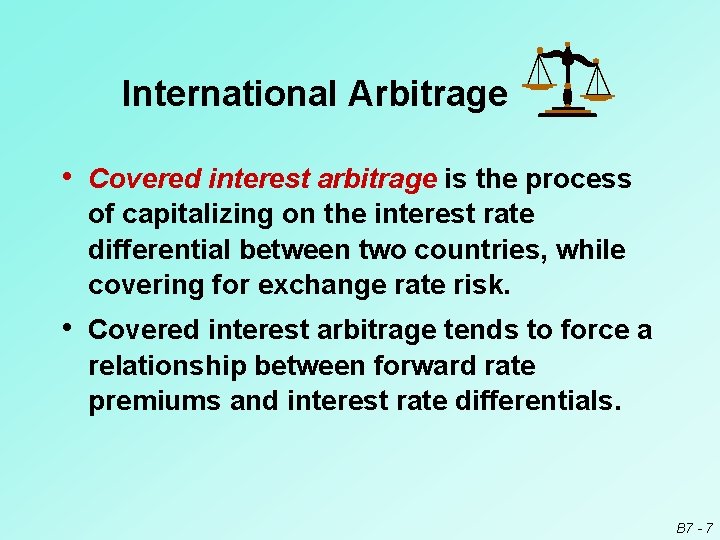 International Arbitrage

• Covered interest arbitrage is the process of capitalizing on the interest rate differential between two countries, while covering for exchange rate risk.

• Covered interest arbitrage tends to force a relationship between forward rate premiums and interest rate differentials.

B7 - 7